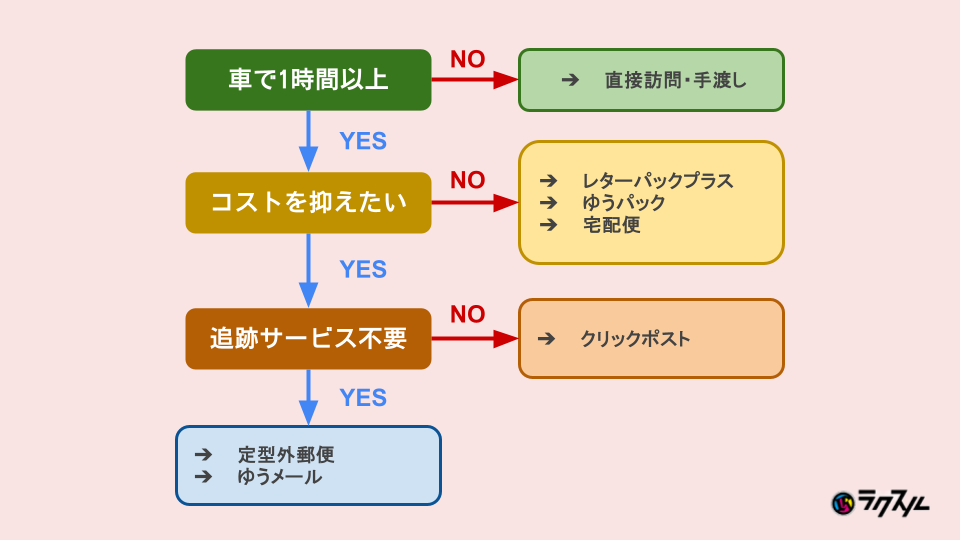 車で1時間以上

NO

➔ 直接訪問・手渡し

YES

コストを抑えたい

NO

➔ レターパックプラス
➔ ゆうパック
➔ 宅配便

YES

追跡サービス不要

NO

➔ クリックポスト

YES

➔ 定型外郵便
➔ ゆうメール

ラクスル